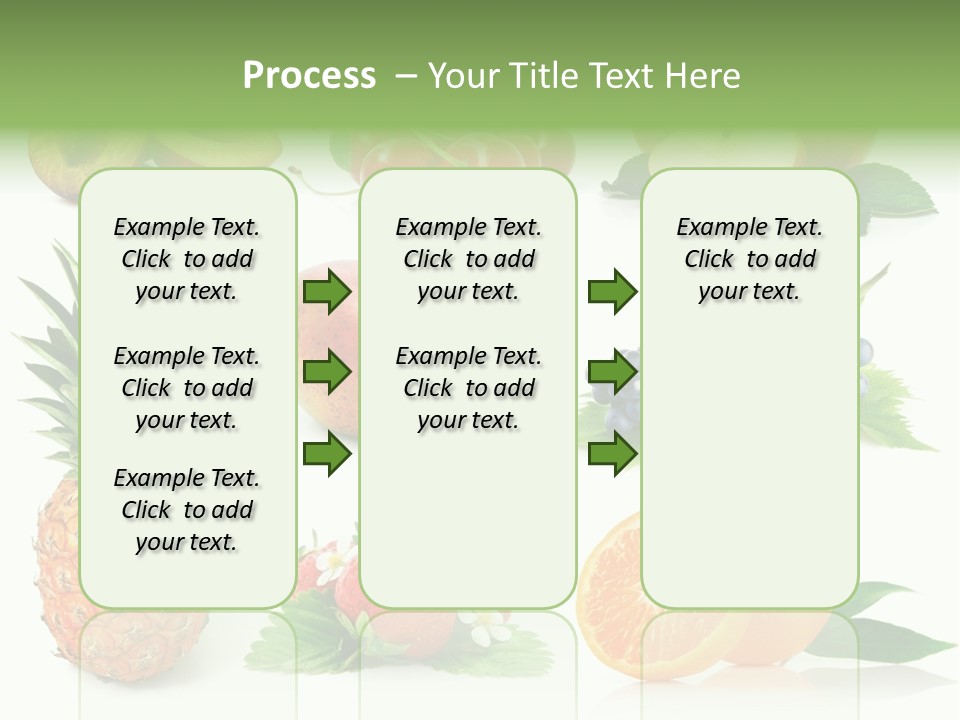 Process – Your Title Text Here

Example Text. Click to add your text.

Example Text. Click to add your text.

Example Text. Click to add your text.

Example Text. Click to add your text.

Example Text. Click to add your text.

Example Text. Click to add your text.